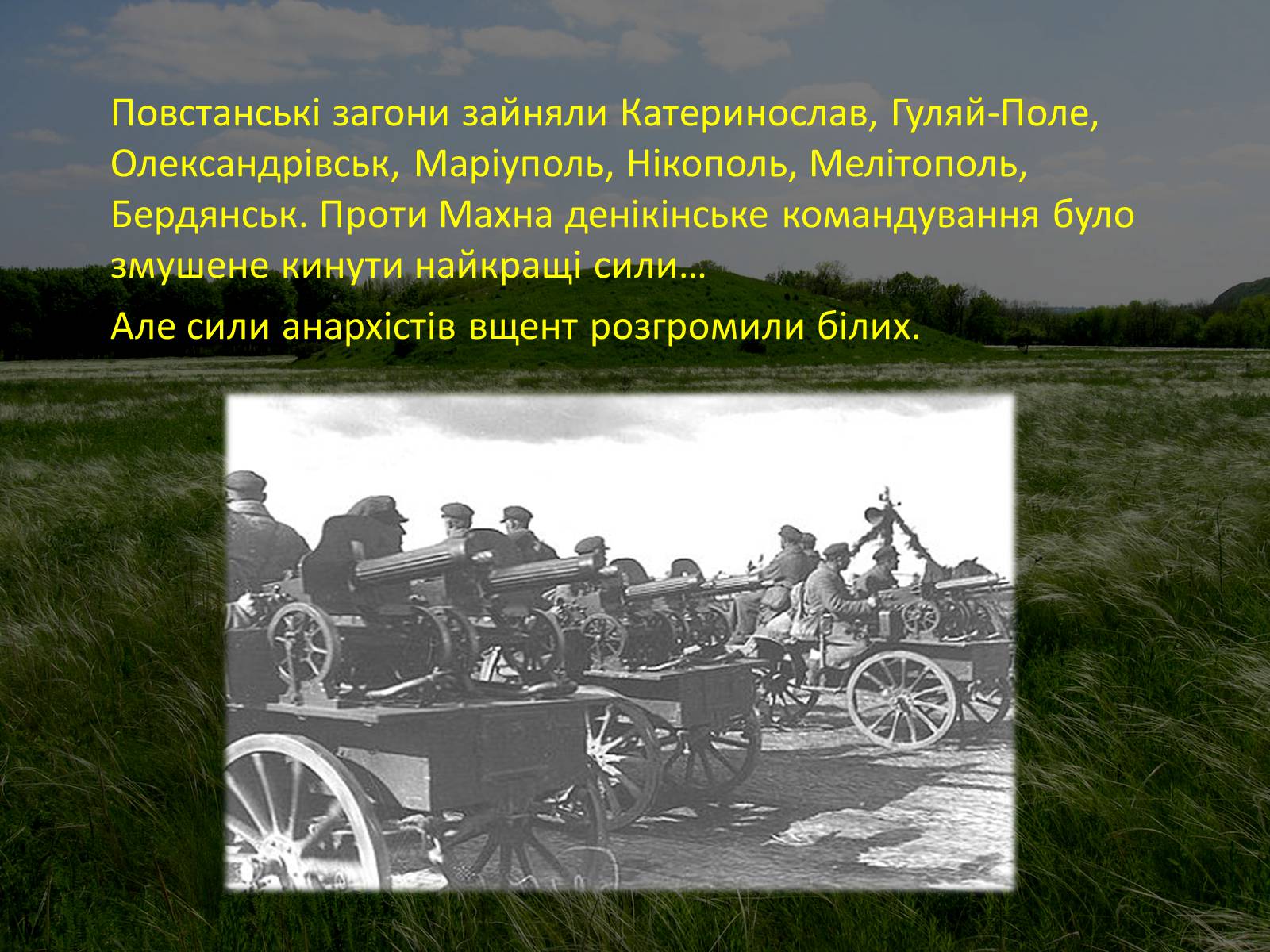 Повстанські загони зайняли Катеринослав, Гуляй-Поле, Олександрівськ, Маріуполь, Нікополь, Мелітополь, Бердянськ. Проти Махна денікінське командування було змушене кинути найкращі сили…

Але сили анархістів вщент розгромили білих.